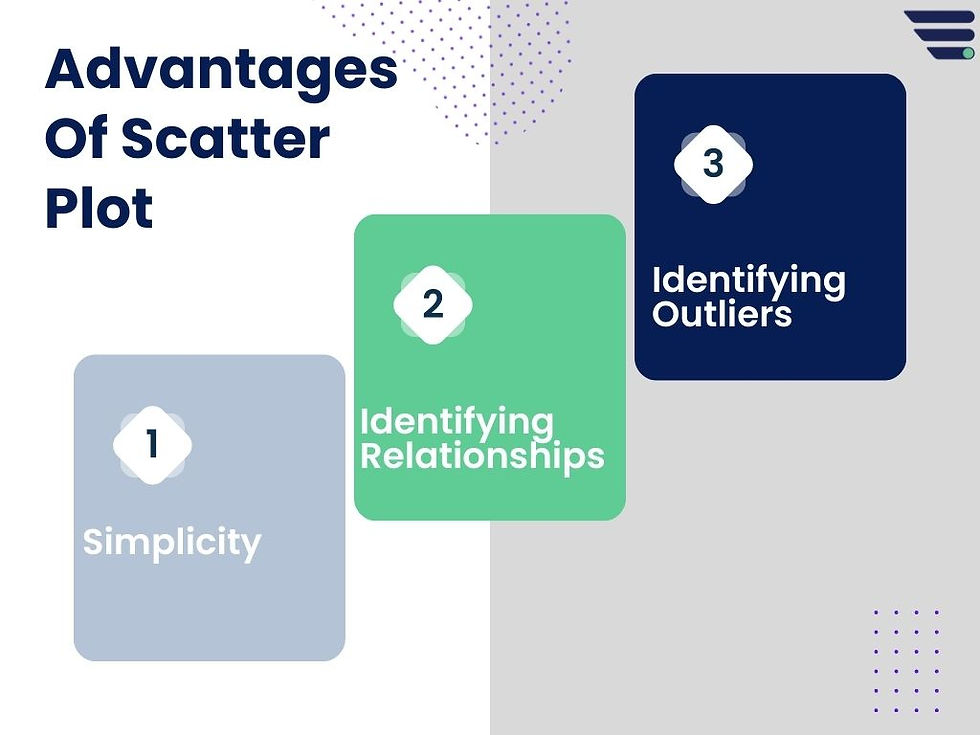 Advantages Of Scatter Plot

1

Simplicity

2

Identifying Relationships

3

Identifying Outliers